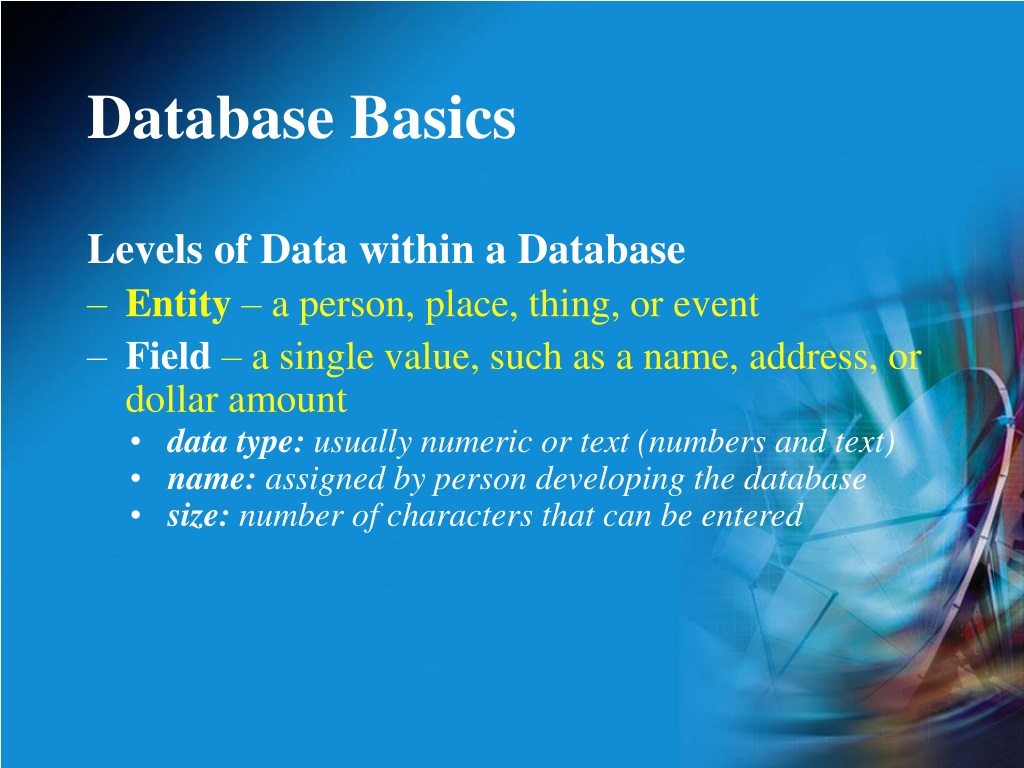 Database Basics

Levels of Data within a Database

– Entity – a person, place, thing, or event

– Field – a single value, such as a name, address, or dollar amount

• data type: usually numeric or text (numbers and text)
• name: assigned by person developing the database
• size: number of characters that can be entered